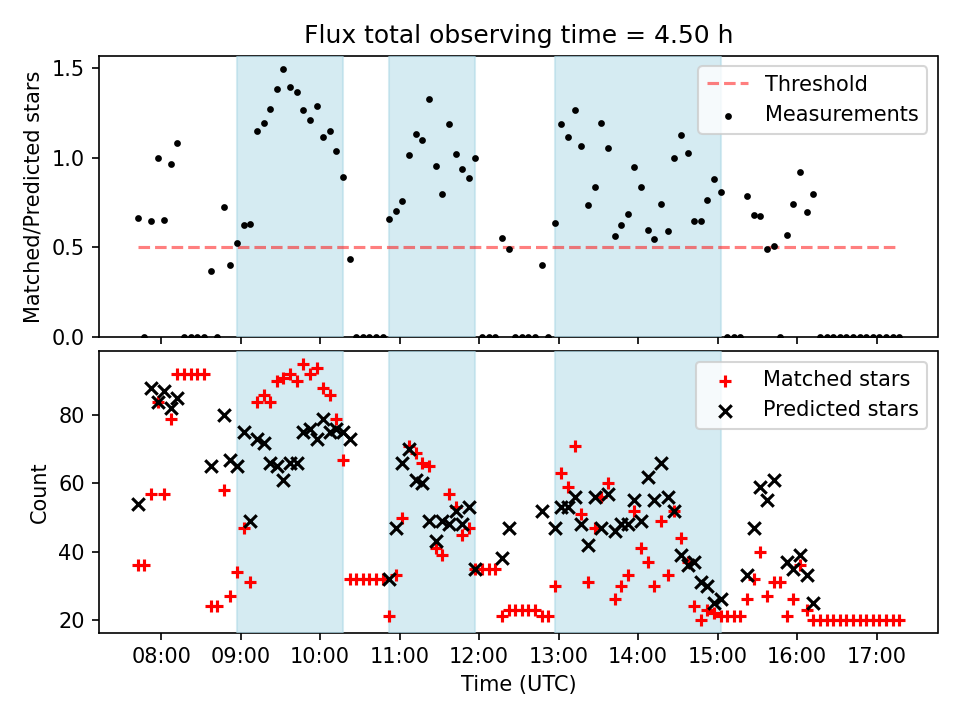 Flux total observing time = 4.50 h

Matched/Predicted stars

1.5
1.0
0.5
0.0

Threshold
Measurements

Count

80
60
40
20

Matched stars
Predicted stars

08:00
09:00
10:00
11:00
12:00
13:00
14:00
15:00
16:00
17:00

Time (UTC)